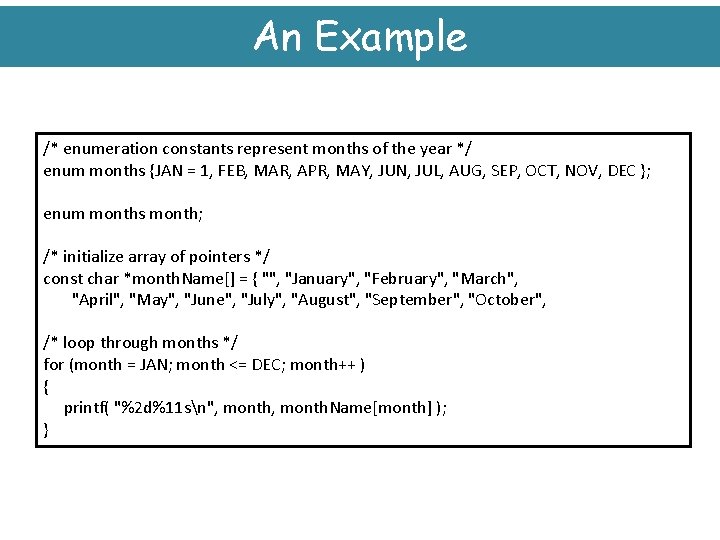 An Example

/* enumeration constants represent months of the year */
enum months {JAN = 1, FEB, MAR, APR, MAY, JUN, JUL, AUG, SEP, OCT, NOV, DEC };

enum months month;

/* initialize array of pointers */
const char *monthName[] = { "", "January", "February", "March",
"April", "May", "June", "July", "August", "September", "October",

/* loop through months */
for (month = JAN; month <= DEC; month++ )
{
printf( "%2d%11s\n", month, monthName[month] );
}